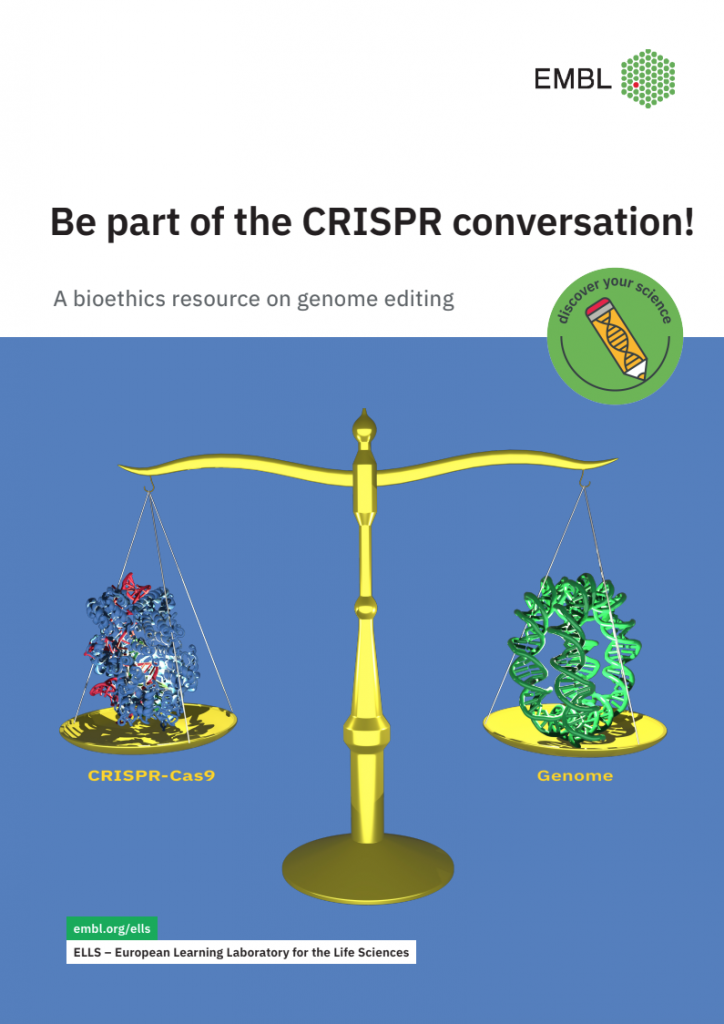 EMBL

Be part of the CRISPR conversation!

A bioethics resource on genome editing

discover your science

CRISPR-Cas9

Genome

embl.org/ells

ELLS – European Learning Laboratory for the Life Sciences